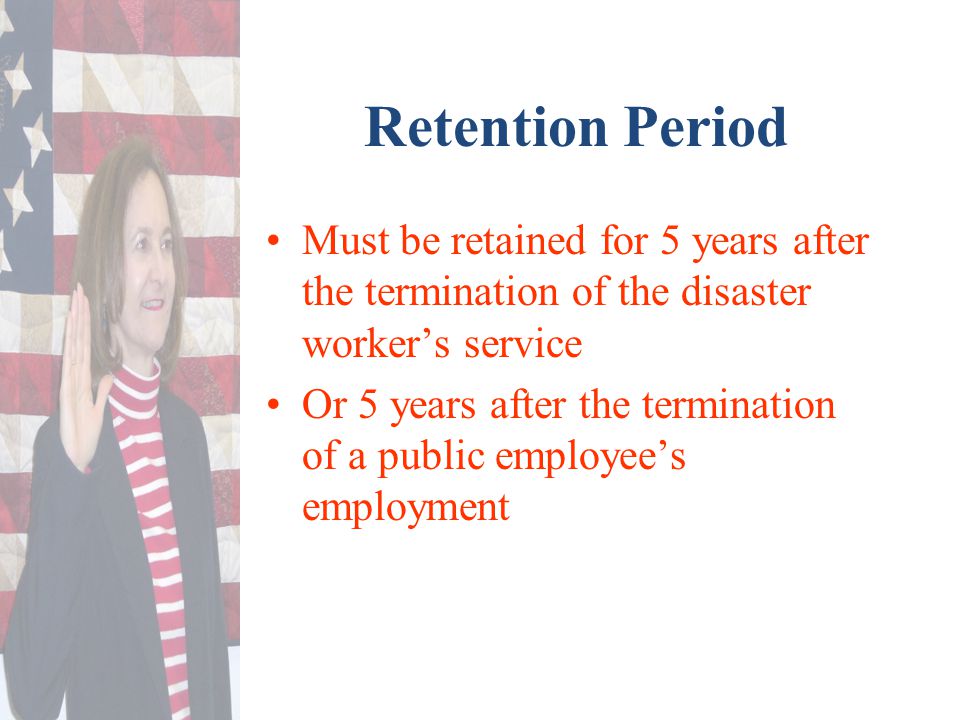 Retention Period

• Must be retained for 5 years after the termination of the disaster worker’s service
• Or 5 years after the termination of a public employee’s employment